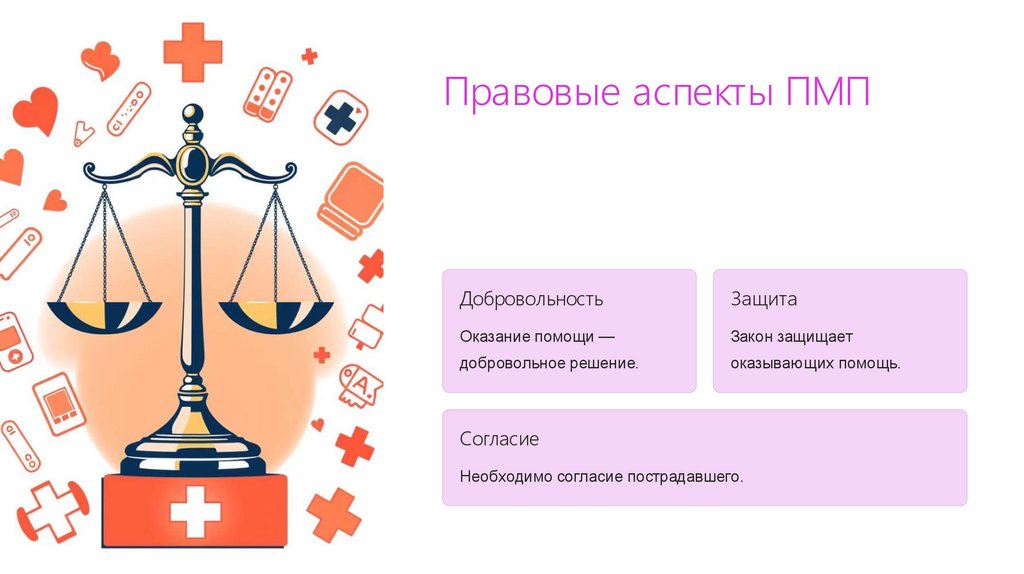 Правовые аспекты ПМП

Добровольность

Оказание помощи — добровольное решение.

Защита

Закон защищает оказывающих помощь.

Согласие

Необходимо согласие пострадавшего.